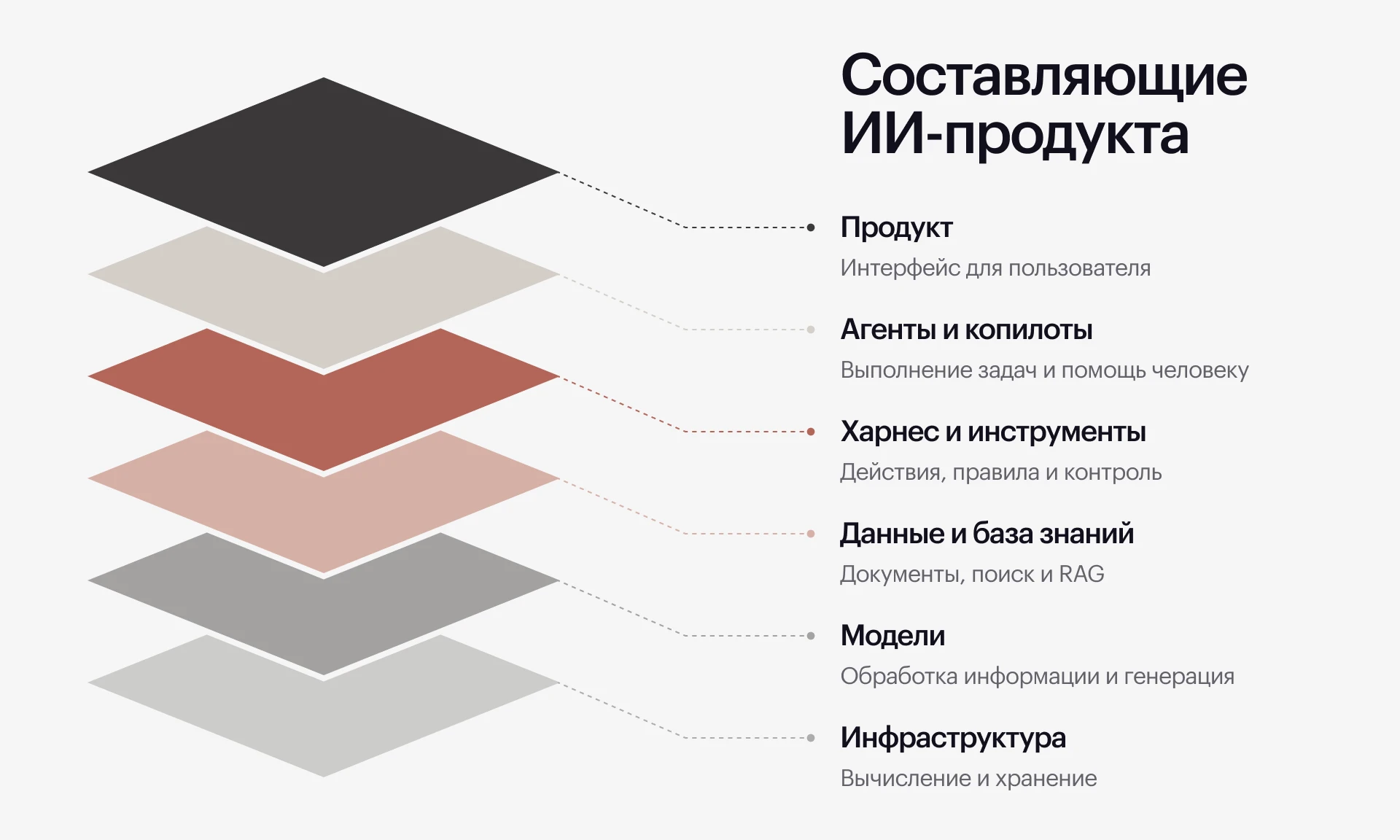 Составляющие ИИ-продукта

Продукт

Интерфейс для пользователя

Агенты и копилоты

Выполнение задач и помощь человеку

Харнес и инструменты

Действия, правила и контроль

Данные и база знаний

Документы, поиск и RAG

Модели

Обработка информации и генерация

Инфраструктура

Вычисление и хранение